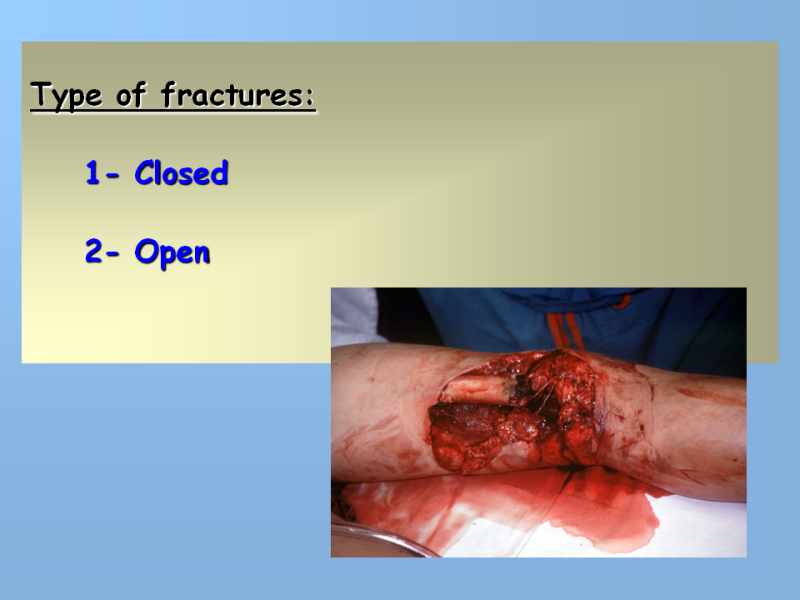 Type of fractures:

1- Closed

2- Open